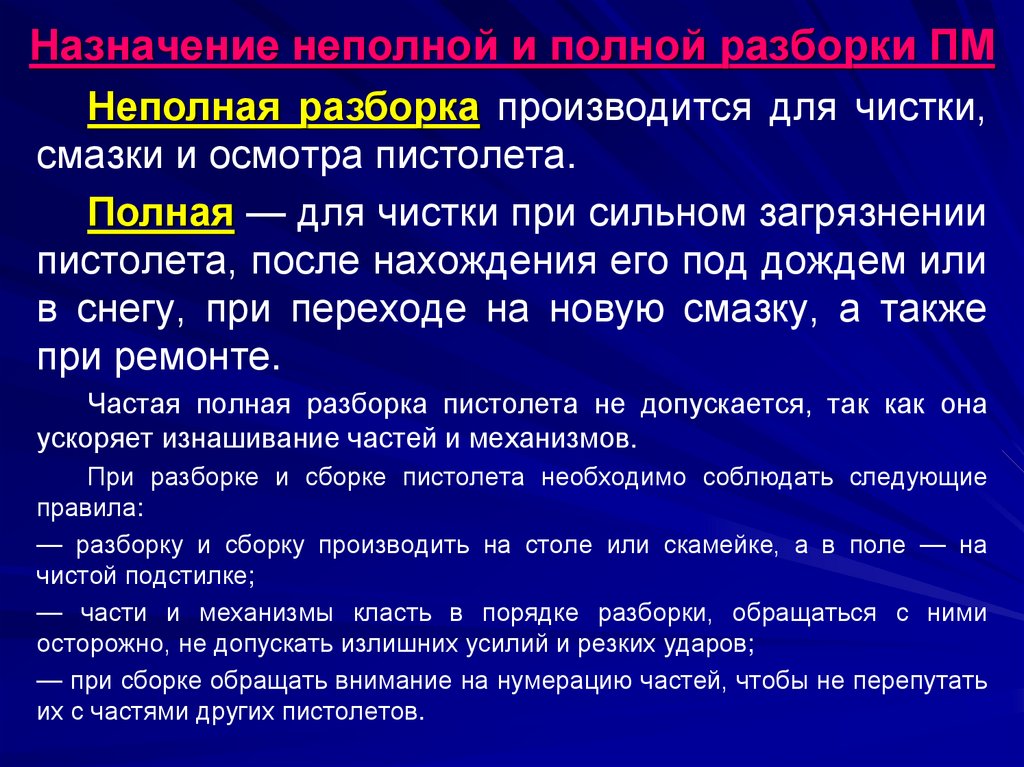 Назначение неполной и полной разборки ПМ

Неполная разборка производится для чистки, смазки и осмотра пистолета.

Полная — для чистки при сильном загрязнении пистолета, после нахождения его под дождем или в снегу, при переходе на новую смазку, а также при ремонте.

Частая полная разборка пистолета не допускается, так как она ускоряет изнашивание частей и механизмов.

При разборке и сборке пистолета необходимо соблюдать следующие правила:

— разборку и сборку производить на столе или скамейке, а в поле — на чистой подстилке;

— части и механизмы класть в порядке разборки, обращаться с ними осторожно, не допускать излишних усилий и резких ударов;

— при сборке обращать внимание на нумерацию частей, чтобы не перепутать их с частями других пистолетов.